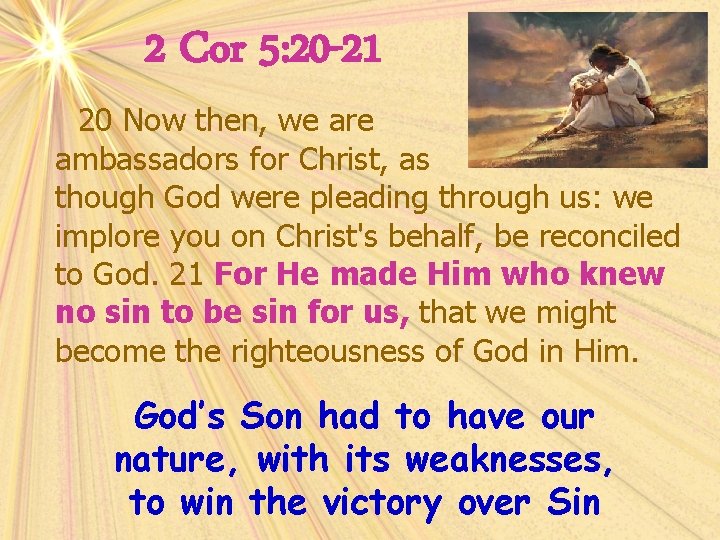 2 Cor 5:20-21

20 Now then, we are ambassadors for Christ, as though God were pleading through us: we implore you on Christ's behalf, be reconciled to God. 21 For He made Him who knew no sin to be sin for us, that we might become the righteousness of God in Him.

God's Son had to have our nature, with its weaknesses, to win the victory over Sin